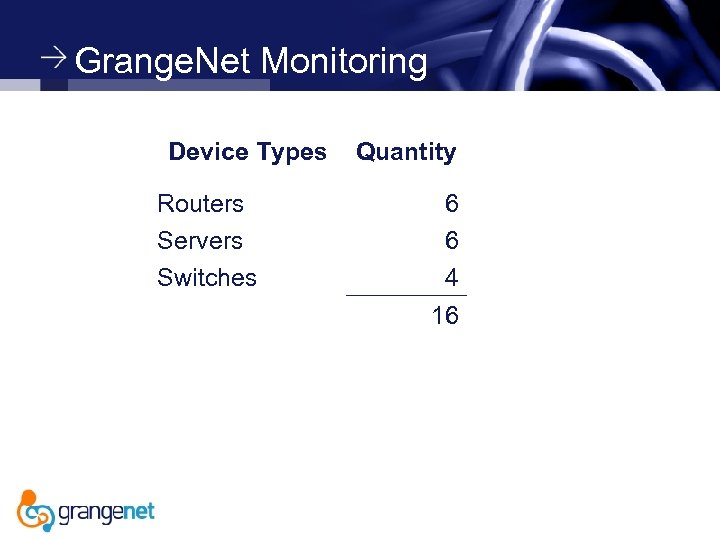 → GrangeNet Monitoring

| Device Types | Quantity |
|---|---|
| Routers | 6 |
| Servers | 6 |
| Switches | 4 |
| | 16 |

grangenet